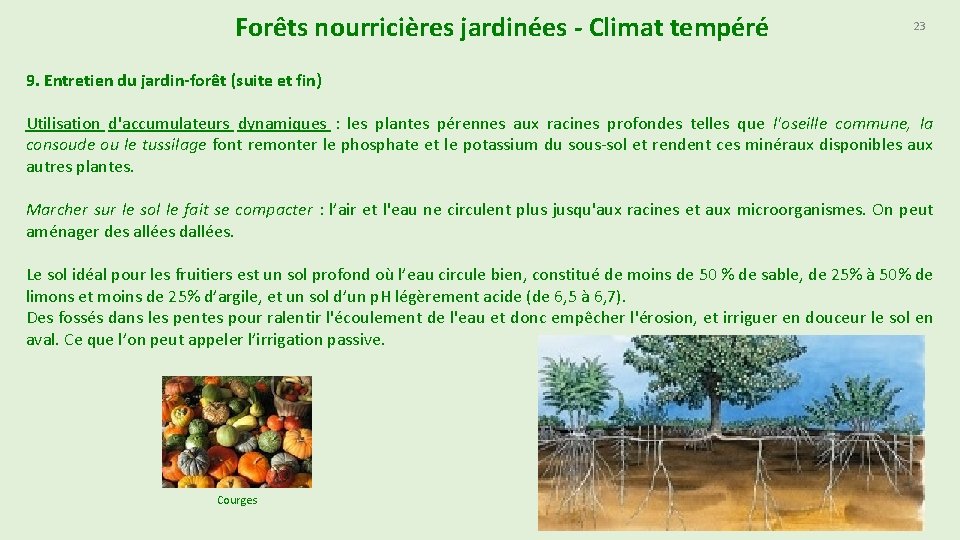 Forêts nourricières jardinées - Climat tempéré

23

9. Entretien du jardin-forêt (suite et fin)

Utilisation d'accumulateurs dynamiques : les plantes pérennes aux racines profondes telles que l'oseille commune, la consoude ou le tussilage font remonter le phosphate et le potassium du sous-sol et rendent ces minéraux disponibles aux autres plantes.

Marcher sur le sol le fait se compacter : l'air et l'eau ne circulent plus jusqu'aux racines et aux microorganismes. On peut aménager des allées dallées.

Le sol idéal pour les fruitiers est un sol profond où l'eau circule bien, constitué de moins de 50 % de sable, de 25% à 50% de limons et moins de 25% d'argile, et un sol d'un pH légèrement acide (de 6,5 à 6,7).
Des fossés dans les pentes pour ralentir l'écoulement de l'eau et donc empêcher l'érosion, et irriguer en douceur le sol en aval. Ce que l'on peut appeler l'irrigation passive.

Courges